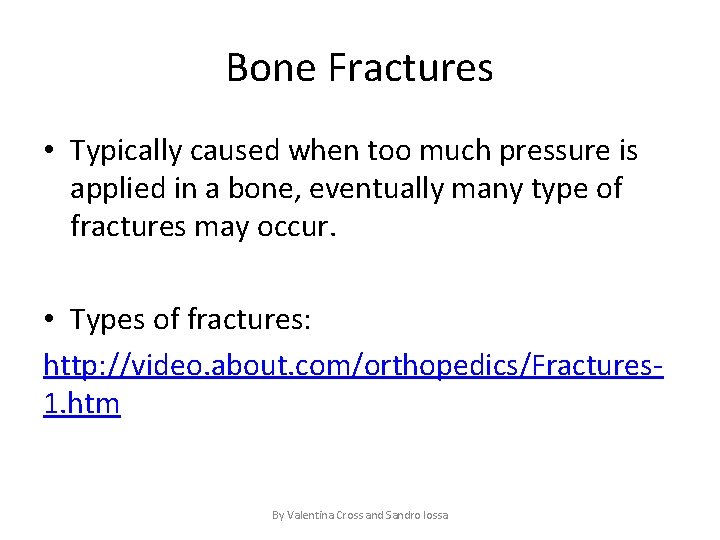 Bone Fractures

• Typically caused when too much pressure is applied in a bone, eventually many type of fractures may occur.

• Types of fractures:
http://video.about.com/orthopedics/Fractures-1.htm

By Valentina Cross and Sandro Iossa